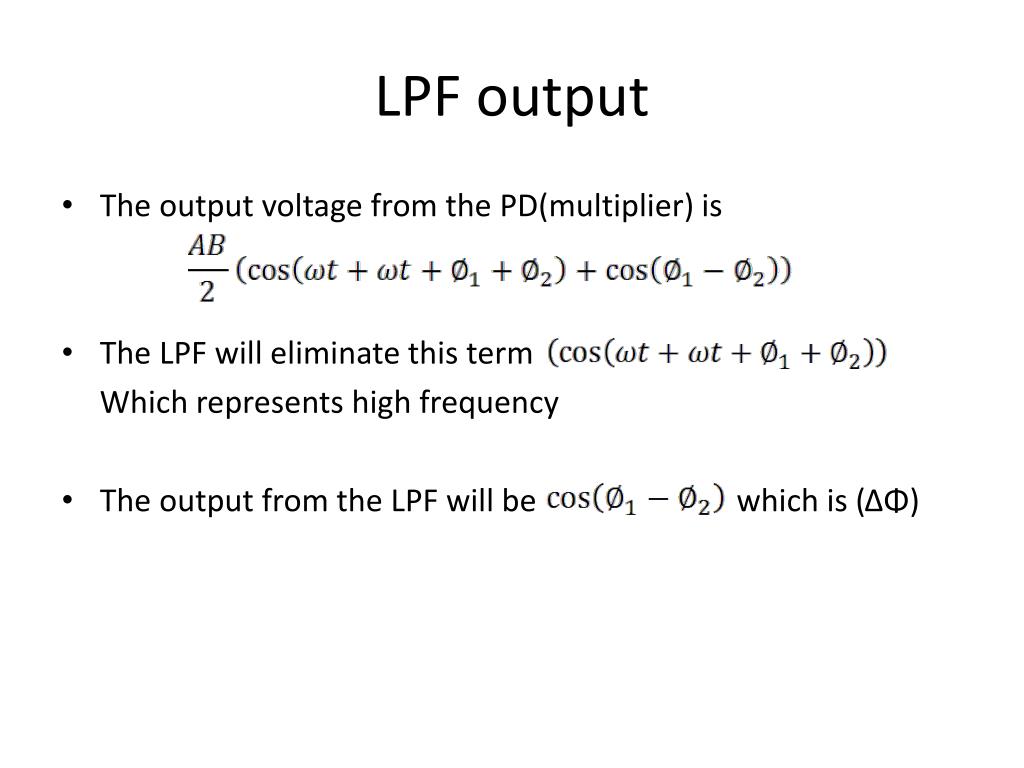 LPF output

• The output voltage from the PD(multiplier) is

$\frac{AB}{2}(\cos(\omega t + \omega t + \emptyset_1 + \emptyset_2) + \cos(\emptyset_1 - \emptyset_2))$

• The LPF will eliminate this term $(\cos(\omega t + \omega t + \emptyset_1 + \emptyset_2))$
Which represents high frequency

• The output from the LPF will be $\cos(\emptyset_1 - \emptyset_2)$ which is (ΔΦ)